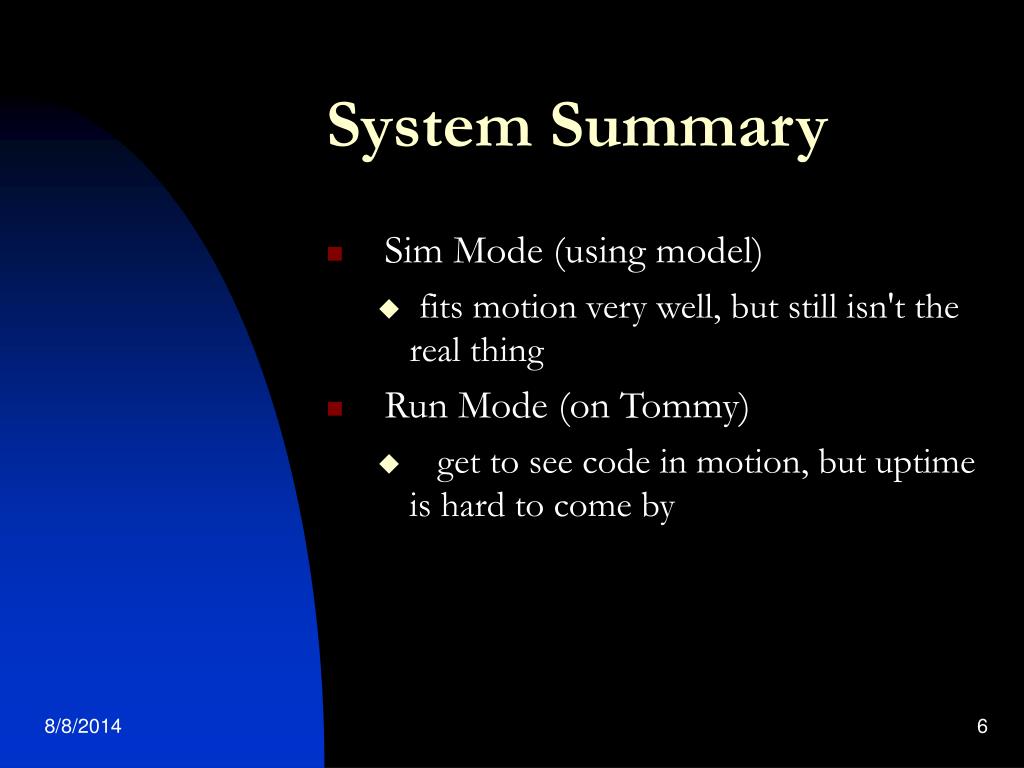 System Summary

Sim Mode (using model)

fits motion very well, but still isn't the real thing

Run Mode (on Tommy)

get to see code in motion, but uptime is hard to come by

8/8/2014

6